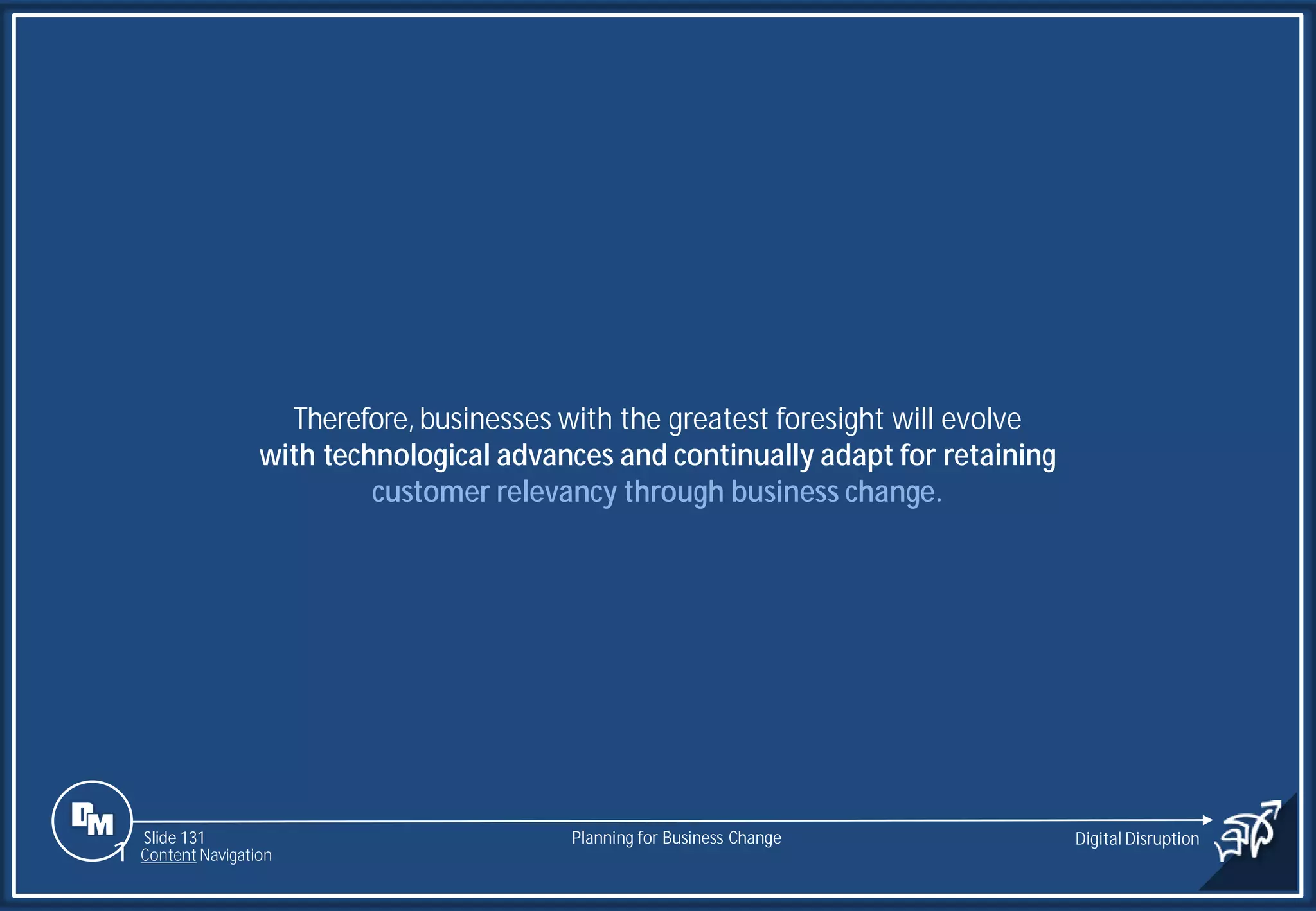 Therefore, businesses with the greatest foresight will evolve with technological advances and continually adapt for retaining customer relevancy through business change.

DM

Slide 131
Content Navigation

Planning for Business Change

Digital Disruption